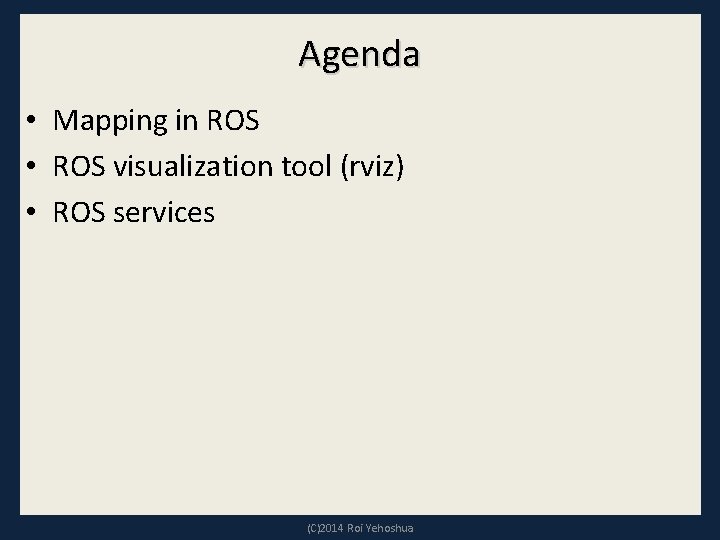 Agenda

• Mapping in ROS
• ROS visualization tool (rviz)
• ROS services

(C)2014 Roi Yehoshua